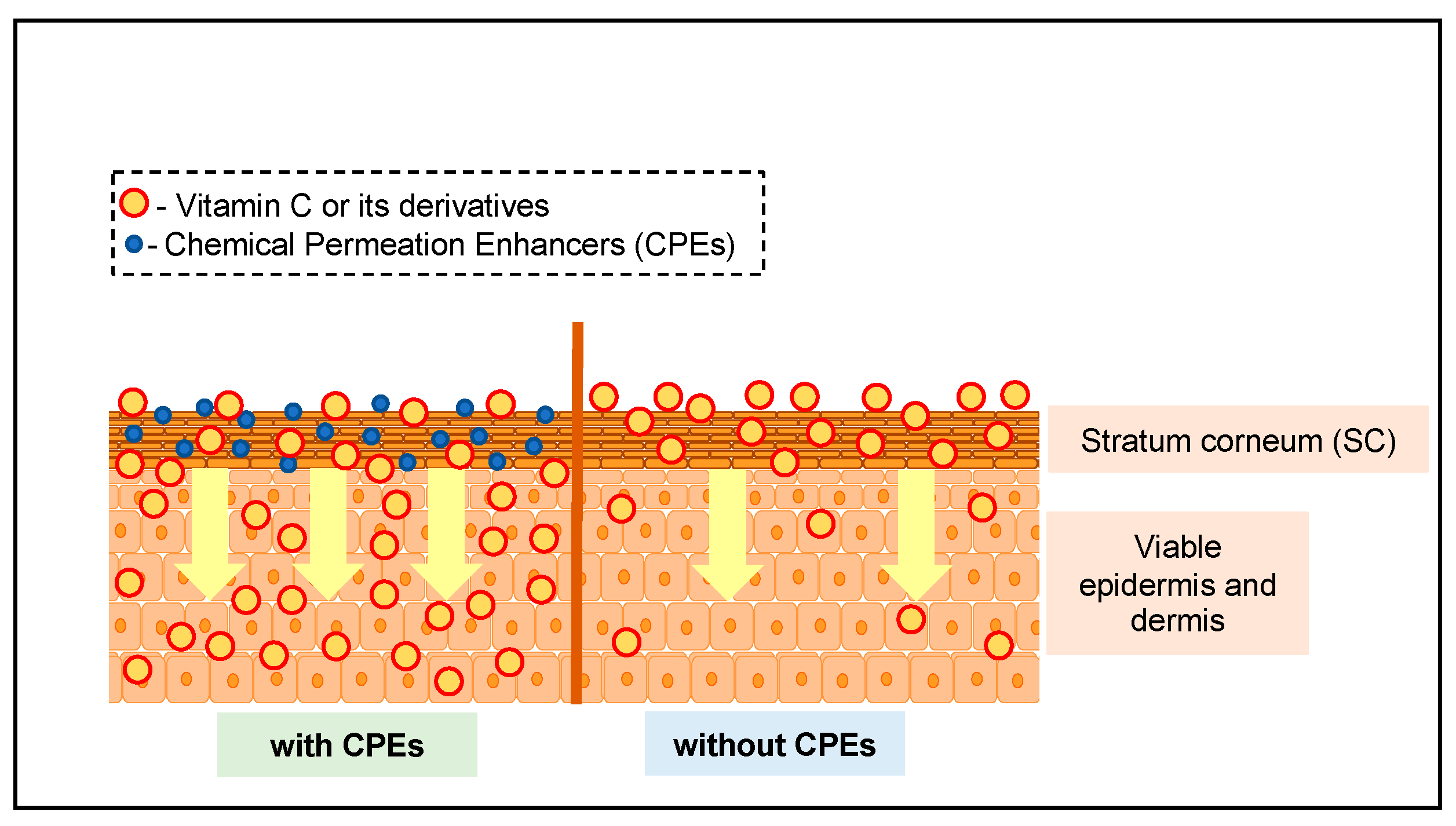 - Vitamin C or its derivatives
- Chemical Permeation Enhancers (CPEs)

Stratum corneum (SC)

Viable epidermis and dermis

with CPEs

without CPEs